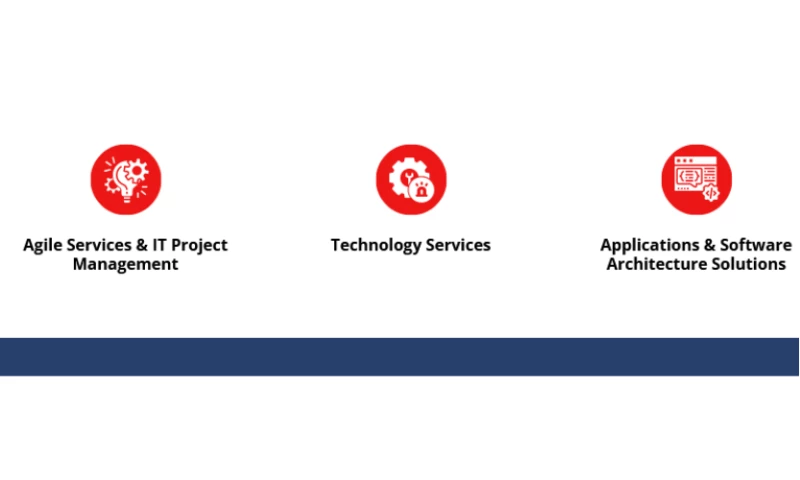 Agile Services & IT Project Management

Technology Services

Applications & Software Architecture Solutions